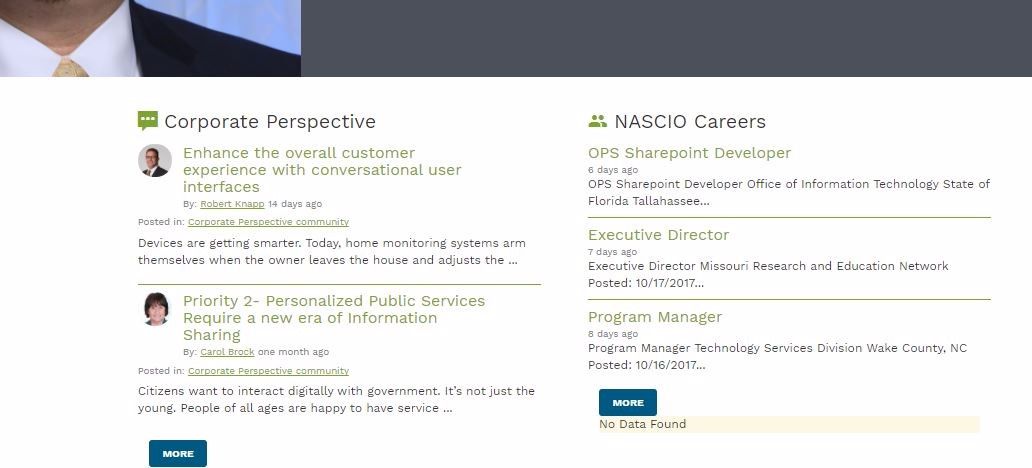 Corporate Perspective

Enhance the overall customer experience with conversational user interfaces

By: Robert Knapp 14 days ago

Posted in: Corporate Perspective community

Devices are getting smarter. Today, home monitoring systems arm themselves when the owner leaves the house and adjusts the ...

Priority 2- Personalized Public Services Require a new era of Information Sharing

By: Carol Brock one month ago

Posted in: Corporate Perspective community

Citizens want to interact digitally with government. It's not just the young. People of all ages are happy to have service ...

MORE

NASCIO Careers

OPS Sharepoint Developer

6 days ago

OPS Sharepoint Developer Office of Information Technology State of Florida Tallahassee...

Executive Director

7 days ago

Executive Director Missouri Research and Education Network Posted: 10/17/2017...

Program Manager

8 days ago

Program Manager Technology Services Division Wake County, NC Posted: 10/16/2017...

MORE

No Data Found